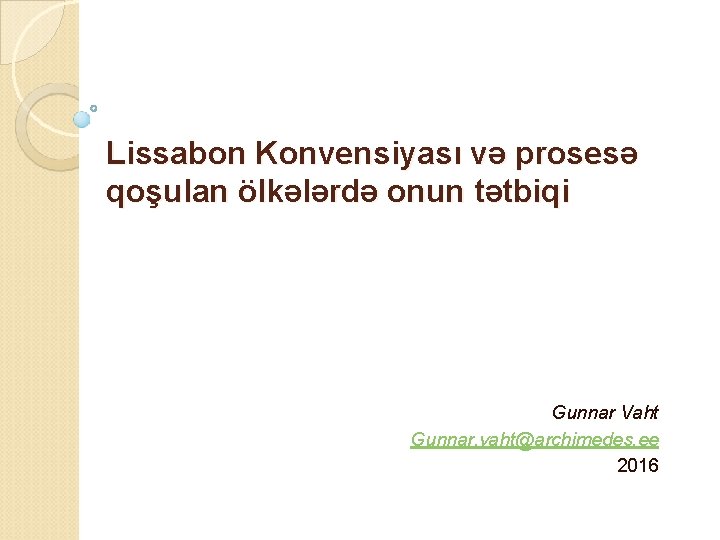 Lissabon Konvensiyası və prosesə qoşulan ölkələrdə onun tətbiqi

Gunnar Vaht
Gunnar.vaht@archimedes.ee
2016